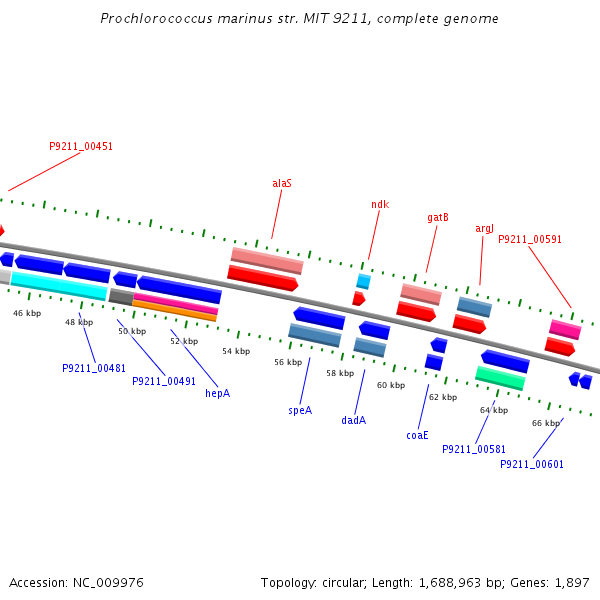 Prochlorococcus marinus str. MIT 9211, complete genome

P9211_00451

alaS

ndk

gatB

argJ

P9211_00591

46 kbp

48 kbp

50 kbp

52 kbp

54 kbp

56 kbp

58 kbp

60 kbp

62 kbp

64 kbp

66 kbp

P9211_00481

P9211_00491

hepA

speA

dadA

coaE

P9211_00581

P9211_00601

Accession: NC_009976

Topology: circular; Length: 1,688,963 bp; Genes: 1,897